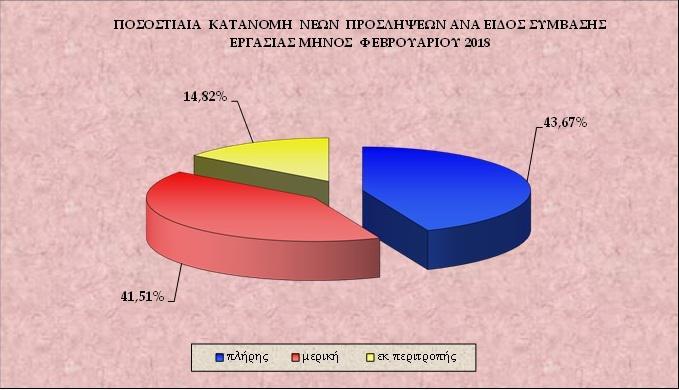 ΠΟΣΟΣΤΙΑΙΑ ΚΑΤΑΝΟΜΗ ΝΕΩΝ ΠΡΟΣΛΗΨΕΩΝ ΑΝΑ ΕΙΔΟΣ ΣΥΜΒΑΣΗΣ ΕΡΓΑΣΙΑΣ ΜΗΝΟΣ ΦΕΒΡΟΥΑΡΙΟΥ 2018

14,82%

43,67%

41,51%

πλήρης
μερική
εκ περιτροπής